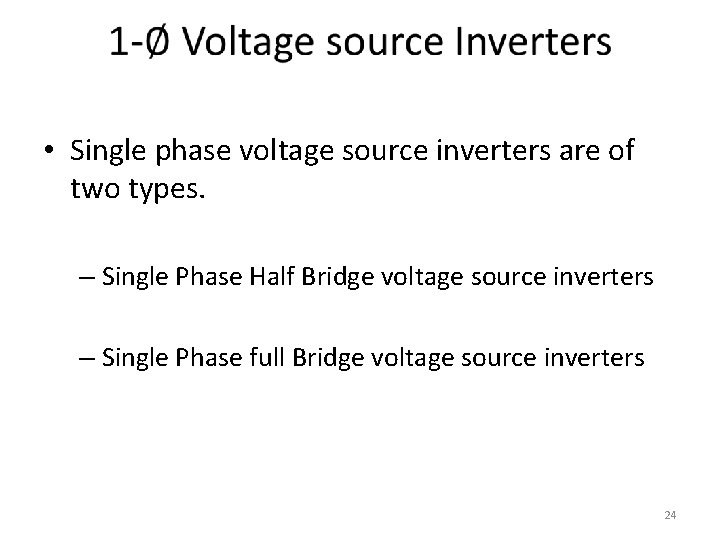 1-Ø Voltage source Inverters

• Single phase voltage source inverters are of two types.

– Single Phase Half Bridge voltage source inverters

– Single Phase full Bridge voltage source inverters

24